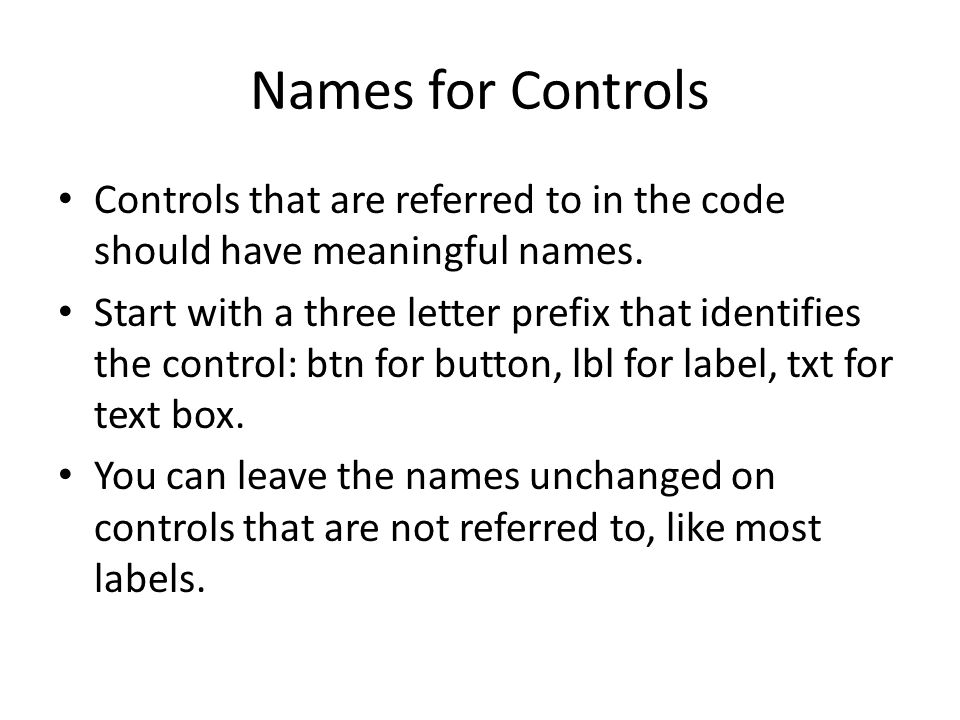 Names for Controls

• Controls that are referred to in the code should have meaningful names.
• Start with a three letter prefix that identifies the control: btn for button, lbl for label, txt for text box.
• You can leave the names unchanged on controls that are not referred to, like most labels.